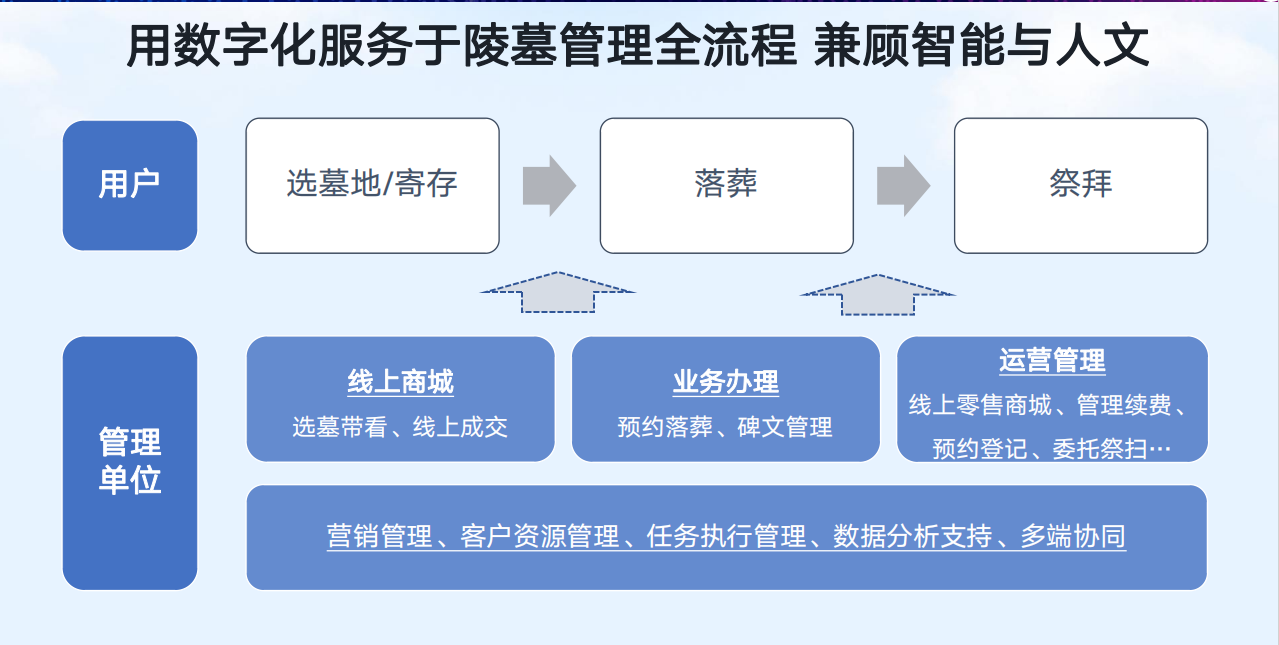 用数字化服务于陵墓管理全流程 兼顾智能与人文

用户

选墓地/寄存

落葬

祭拜

管理单位

线上商城
选墓带看、线上成交

业务办理
预约落葬、碑文管理

运营管理
线上零售商城、管理续费、预约登记、委托祭扫…

营销管理、客户资源管理、任务执行管理、数据分析支持、多端协同